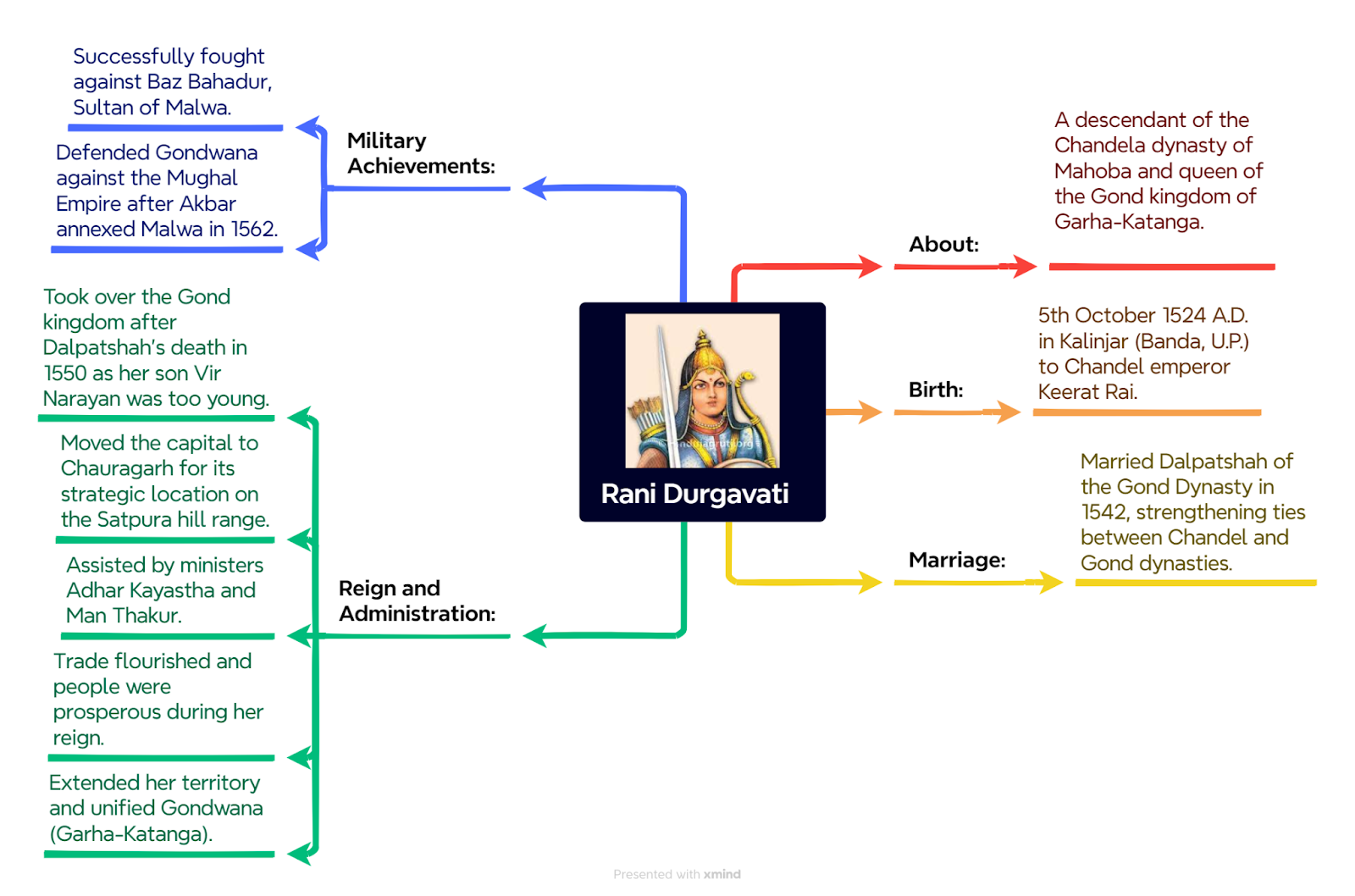 Rani Durgavati

Military Achievements:

Successfully fought against Baz Bahadur, Sultan of Malwa.

Defended Gondwana against the Mughal Empire after Akbar annexed Malwa in 1562.

Reign and Administration:

Took over the Gond kingdom after Dalpatshah's death in 1550 as her son Vir Narayan was too young.

Moved the capital to Chauragarh for its strategic location on the Satpura hill range.

Assisted by ministers Adhar Kayastha and Man Thakur.

Trade flourished and people were prosperous during her reign.

Extended her territory and unified Gondwana (Garha-Katanga).

About:

A descendant of the Chandela dynasty of Mahoba and queen of the Gond kingdom of Garha-Katanga.

Birth:

5th October 1524 A.D. in Kalinjar (Banda, U.P.) to Chandel emperor Keerat Rai.

Marriage:

Married Dalpatshah of the Gond Dynasty in 1542, strengthening ties between Chandel and Gond dynasties.

Presented with xmind